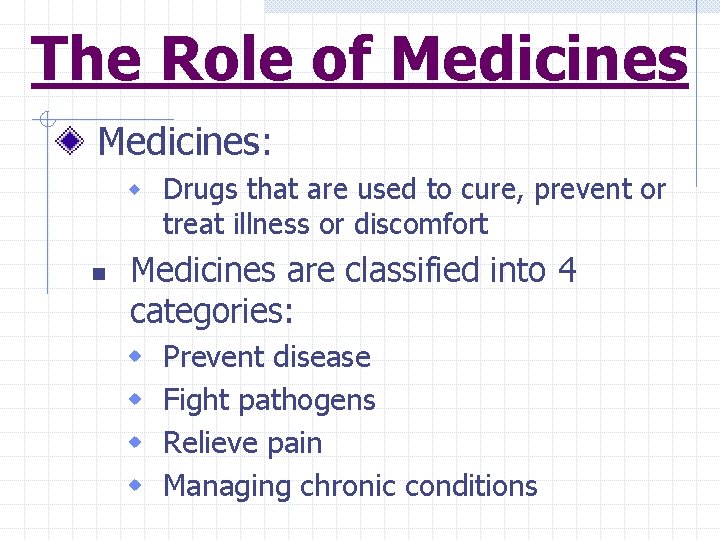 The Role of Medicines

Medicines:

Drugs that are used to cure, prevent or treat illness or discomfort

Medicines are classified into 4 categories:

Prevent disease

Fight pathogens

Relieve pain

Managing chronic conditions